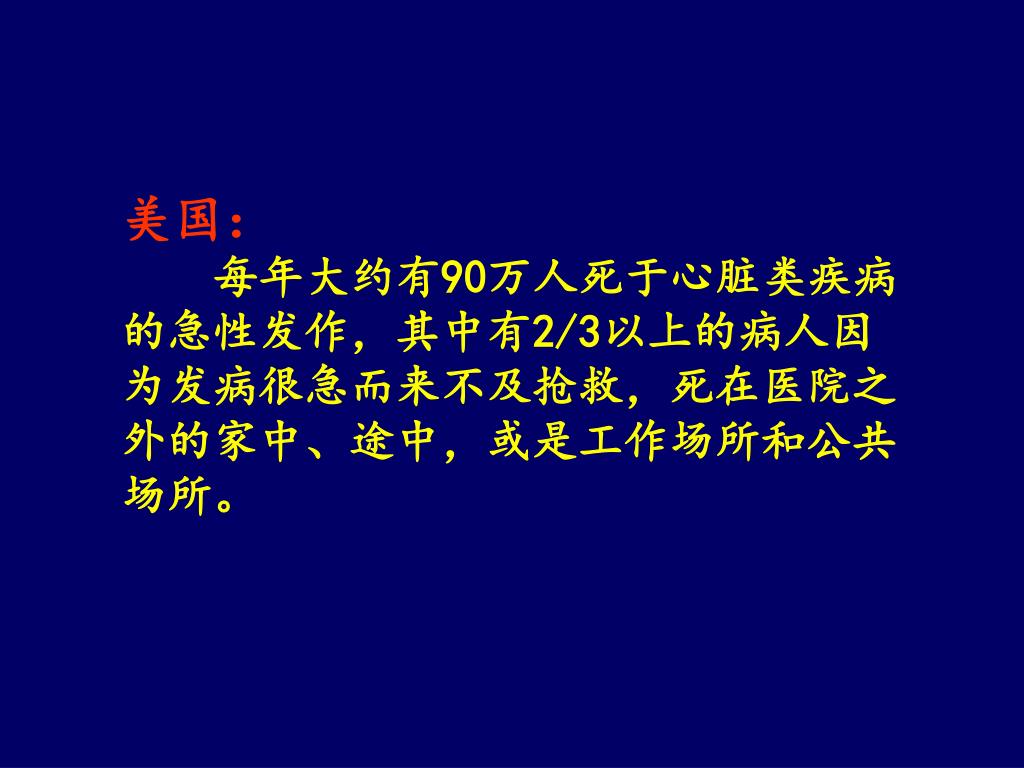 美国：

每年大约有90万人死于心脏类疾病的急性发作，其中有2/3以上的病人因为发病很急而来不及抢救，死在医院之外的家中、途中，或是工作场所和公共场所。